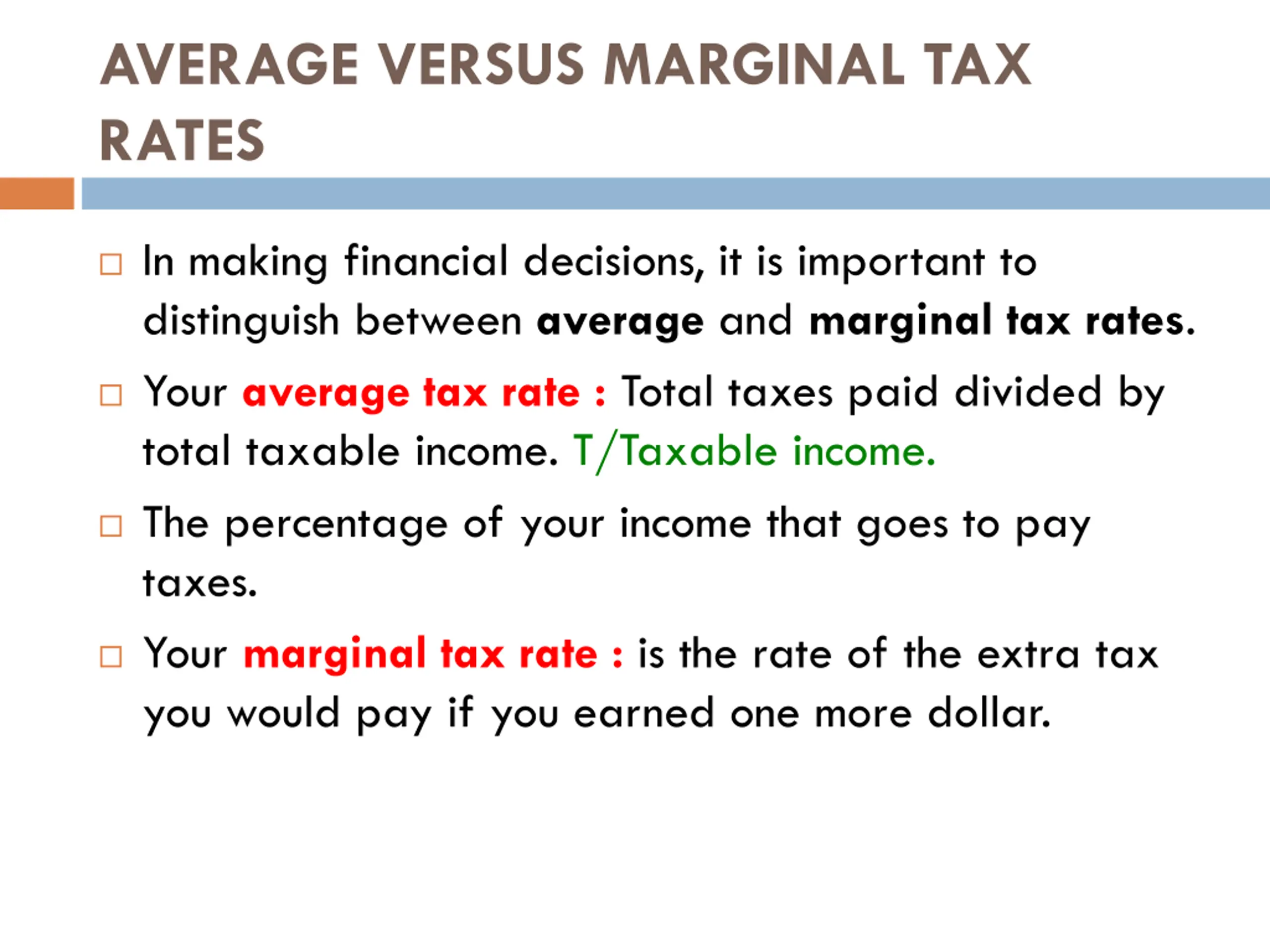 AVERAGE VERSUS MARGINAL TAX RATES

□ In making financial decisions, it is important to distinguish between average and marginal tax rates.

□ Your average tax rate : Total taxes paid divided by total taxable income. T/Taxable income.

□ The percentage of your income that goes to pay taxes.

□ Your marginal tax rate : is the rate of the extra tax you would pay if you earned one more dollar.